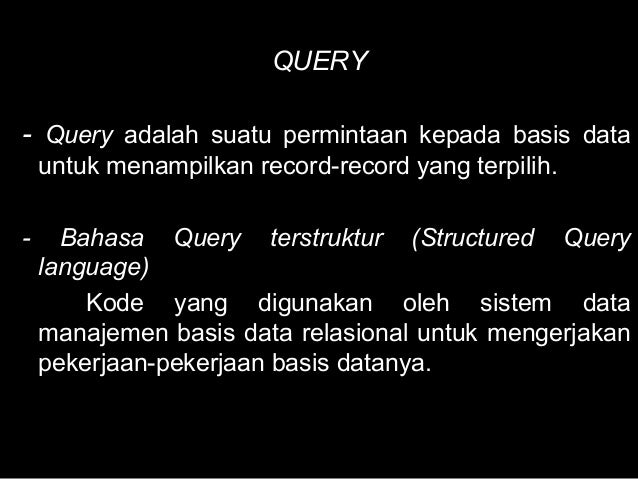 QUERY

- Query adalah suatu permintaan kepada basis data untuk menampilkan record-record yang terpilih.

- Bahasa Query terstruktur (Structured Query language)

Kode yang digunakan oleh sistem data manajemen basis data relasional untuk mengerjakan pekerjaan-pekerjaan basis datanya.